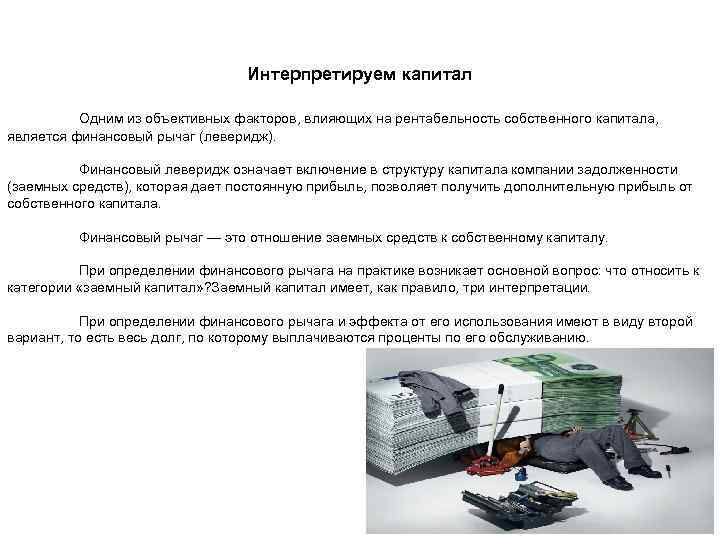 Интерпретируем капитал

Одним из объективных факторов, влияющих на рентабельность собственного капитала, является финансовый рычаг (леверидж).

Финансовый леверидж означает включение в структуру капитала компании задолженности (заемных средств), которая дает постоянную прибыль, позволяет получить дополнительную прибыль от собственного капитала.

Финансовый рычаг — это отношение заемных средств к собственному капиталу.

При определении финансового рычага на практике возникает основной вопрос: что относить к категории «заемный капитал»?Заемный капитал имеет, как правило, три интерпретации.

При определении финансового рычага и эффекта от его использования имеют в виду второй вариант, то есть весь долг, по которому выплачиваются проценты по его обслуживанию.